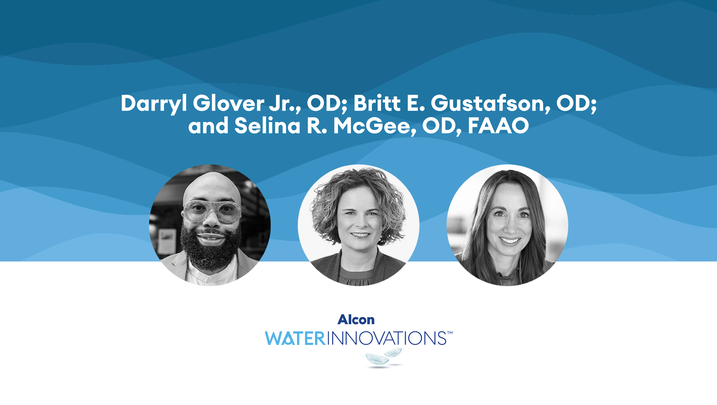 Darryl Glover Jr., OD; Britt E. Gustafson, OD; and Selina R. McGee, OD, FAAO

Alcon
WATERINNOVATIONS™